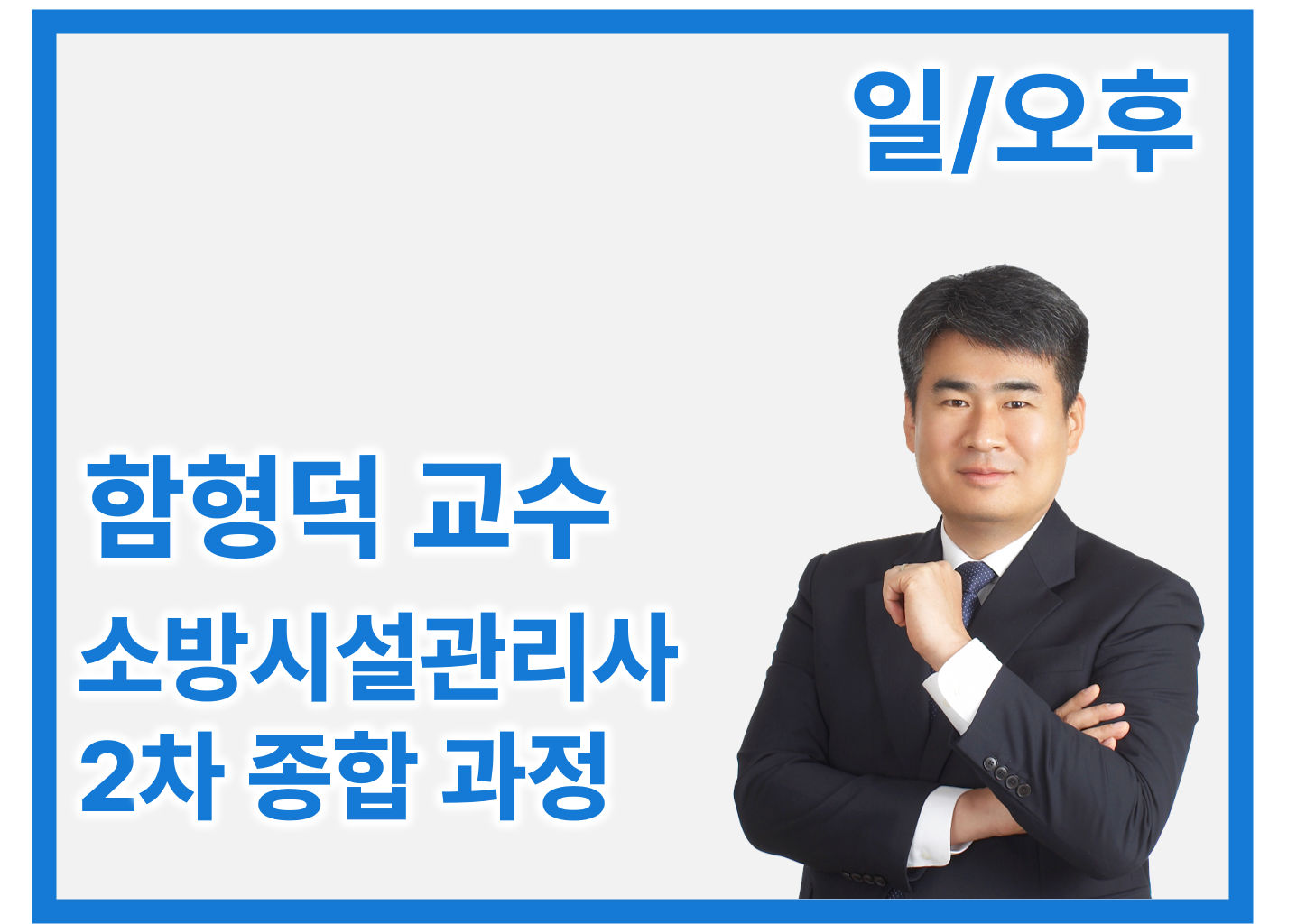 일/오후

함형덕 교수

소방시설관리사
2차 종합 과정